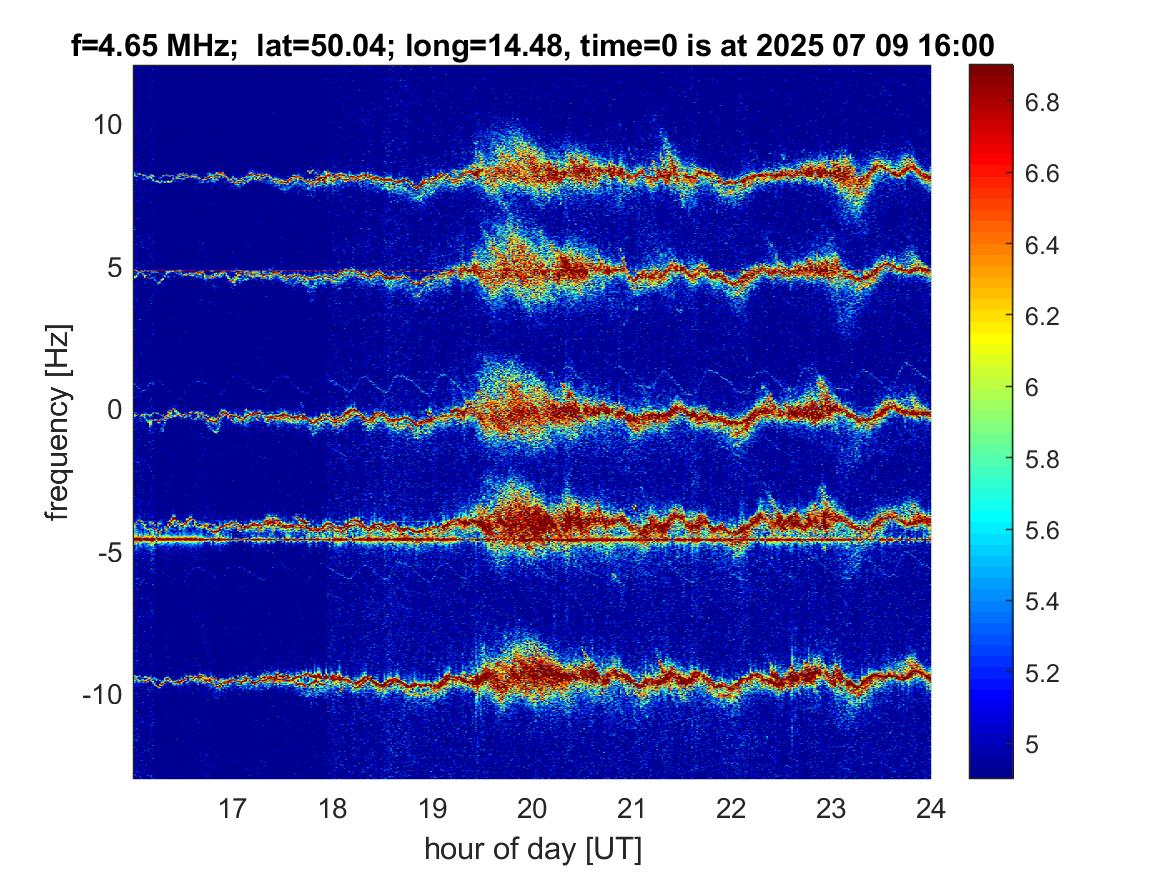 f=4.65 MHz;  lat=50.04; long=14.48, time=0 is at 2025 07 09 16:00

frequency [Hz]

10
5
0
-5
-10

17
18
19
20
21
22
23
24

hour of day [UT]

6.8
6.6
6.4
6.2
6
5.8
5.6
5.4
5.2
5